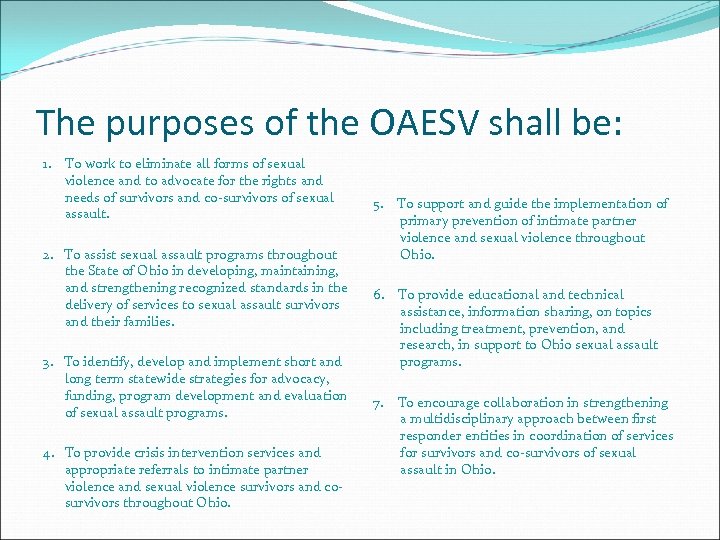 The purposes of the OAESV shall be:

1. To work to eliminate all forms of sexual violence and to advocate for the rights and needs of survivors and co-survivors of sexual assault.

2. To assist sexual assault programs throughout the State of Ohio in developing, maintaining, and strengthening recognized standards in the delivery of services to sexual assault survivors and their families.

3. To identify, develop and implement short and long term statewide strategies for advocacy, funding, program development and evaluation of sexual assault programs.

4. To provide crisis intervention services and appropriate referrals to intimate partner violence and sexual violence survivors and co-survivors throughout Ohio.

5. To support and guide the implementation of primary prevention of intimate partner violence and sexual violence throughout Ohio.

6. To provide educational and technical assistance, information sharing, on topics including treatment, prevention, and research, in support to Ohio sexual assault programs.

7. To encourage collaboration in strengthening a multidisciplinary approach between first responder entities in coordination of services for survivors and co-survivors of sexual assault in Ohio.